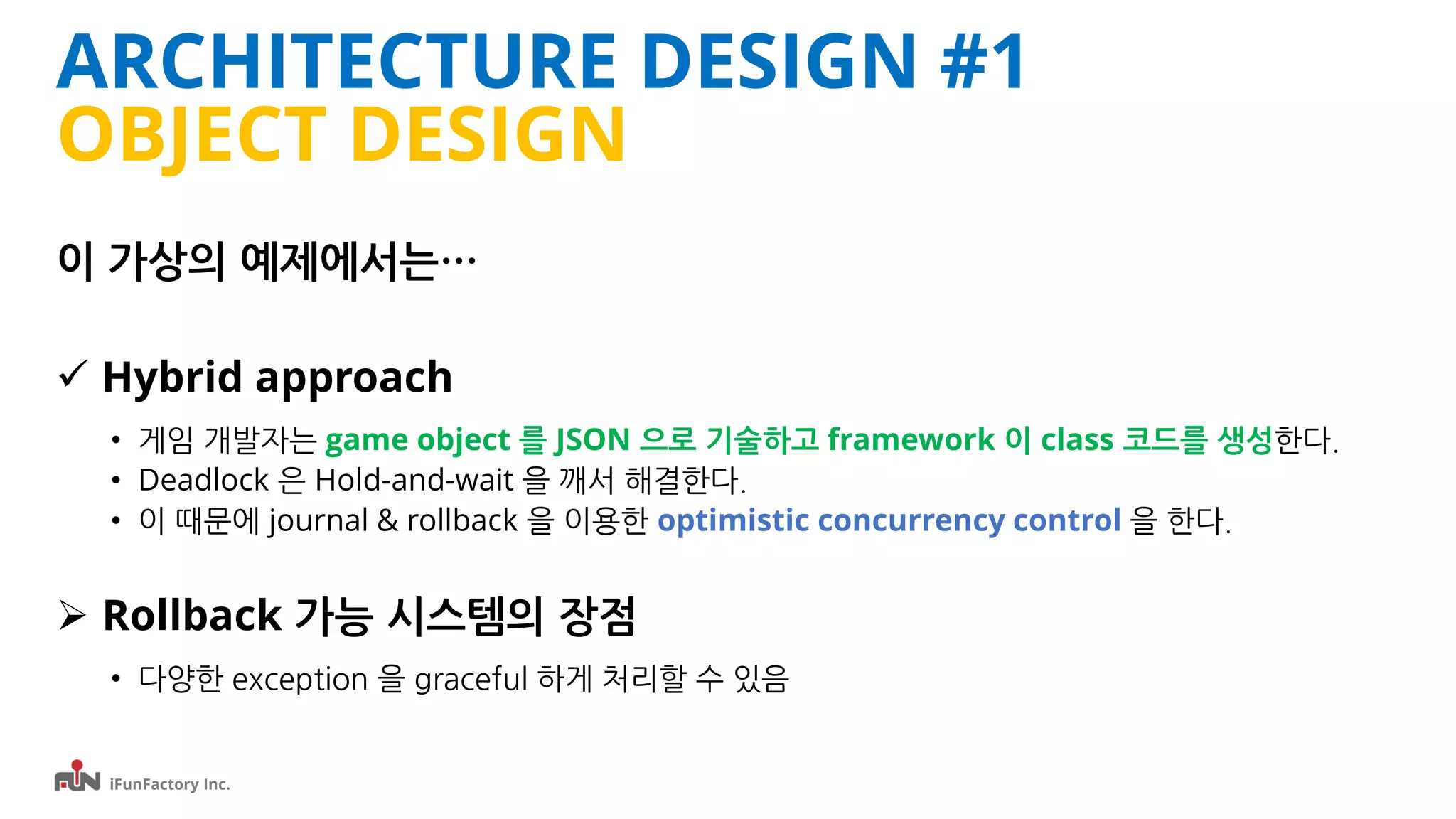 ARCHITECTURE DESIGN #1
OBJECT DESIGN

이 가상의 예제에서는…

✓ Hybrid approach

• 게임 개발자는 game object 를 JSON 으로 기술하고 framework 이 class 코드를 생성한다.
• Deadlock 은 Hold-and-wait 을 깨서 해결한다.
• 이 때문에 journal & rollback 을 이용한 optimistic concurrency control 을 한다.

➢ Rollback 가능 시스템의 장점

• 다양한 exception 을 graceful 하게 처리할 수 있음

FUN iFunFactory Inc.